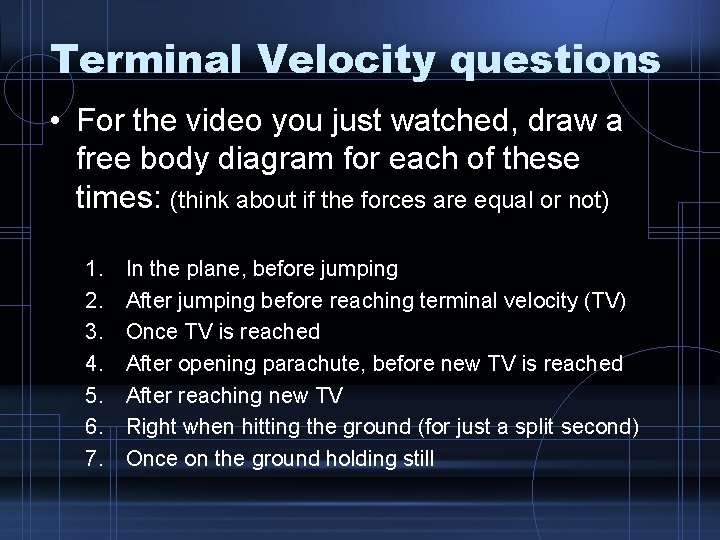 Terminal Velocity questions

• For the video you just watched, draw a free body diagram for each of these times: (think about if the forces are equal or not)

1. In the plane, before jumping
2. After jumping before reaching terminal velocity (TV)
3. Once TV is reached
4. After opening parachute, before new TV is reached
5. After reaching new TV
6. Right when hitting the ground (for just a split second)
7. Once on the ground holding still